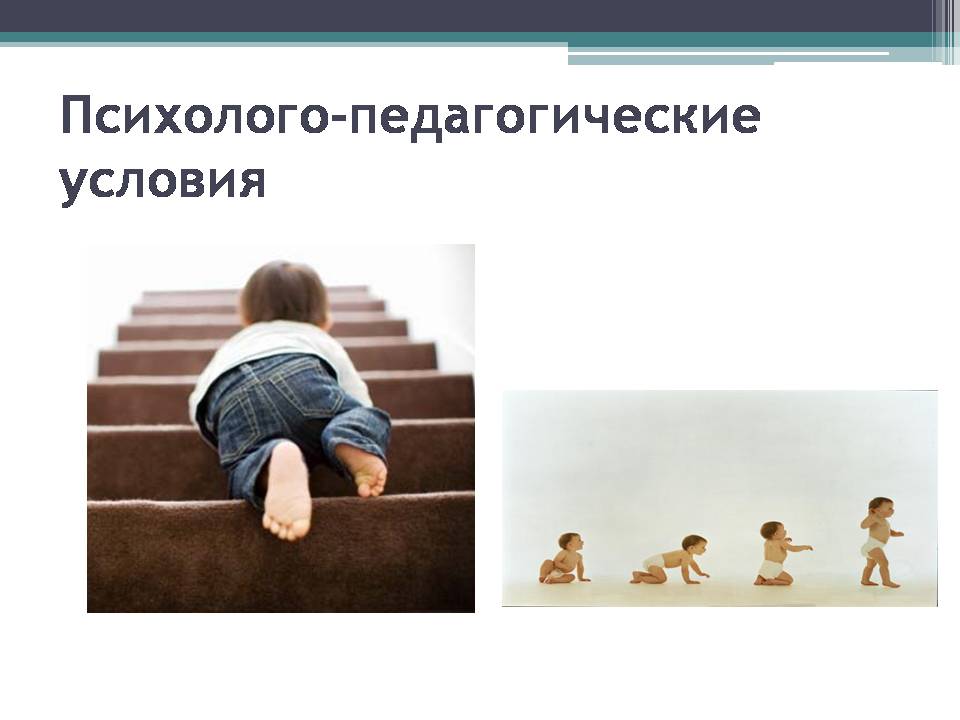 Психолого-педагогические условия